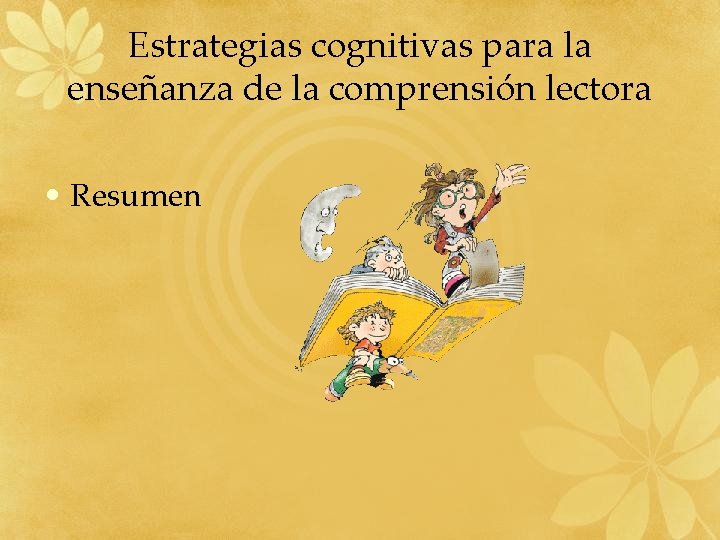 Estrategias cognitivas para la enseñanza de la comprensión lectora

• Resumen